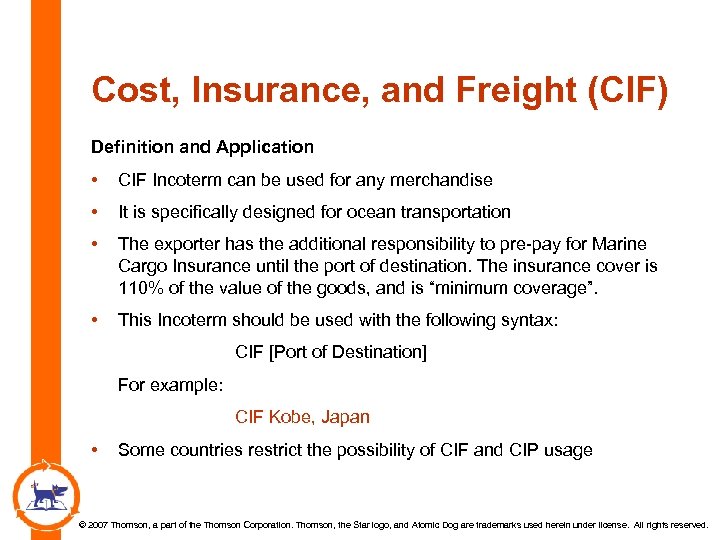 Cost, Insurance, and Freight (CIF)

Definition and Application

• CIF Incoterm can be used for any merchandise

• It is specifically designed for ocean transportation

• The exporter has the additional responsibility to pre-pay for Marine Cargo Insurance until the port of destination. The insurance cover is 110% of the value of the goods, and is "minimum coverage".

• This Incoterm should be used with the following syntax:

CIF [Port of Destination]

For example:

CIF Kobe, Japan

• Some countries restrict the possibility of CIF and CIP usage

© 2007 Thomson, a part of the Thomson Corporation. Thomson, the Star logo, and Atomic Dog are trademarks used herein under license. All rights reserved.